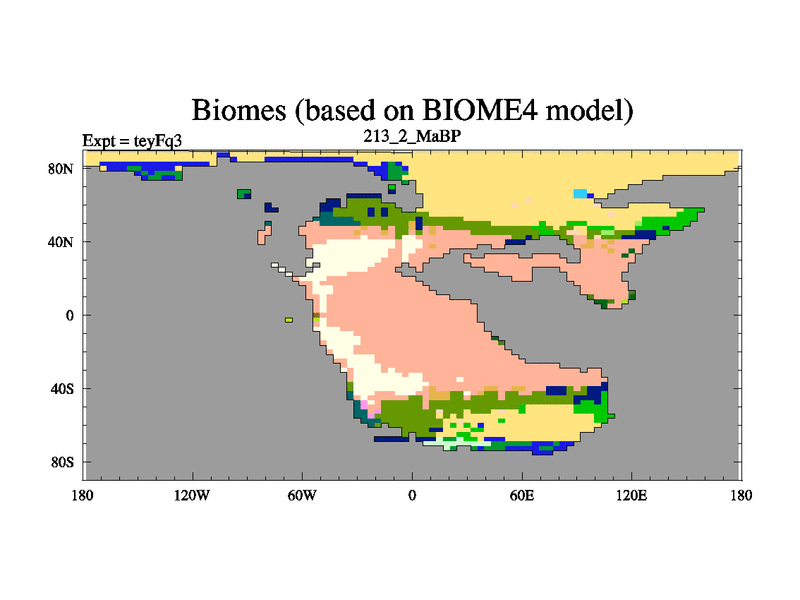 Biomes (based on BIOME4 model)

Expt = teyFq3

213_2_MaBP

80N
40N
0
40S
80S

180
120W
60W
0
60E
120E
180